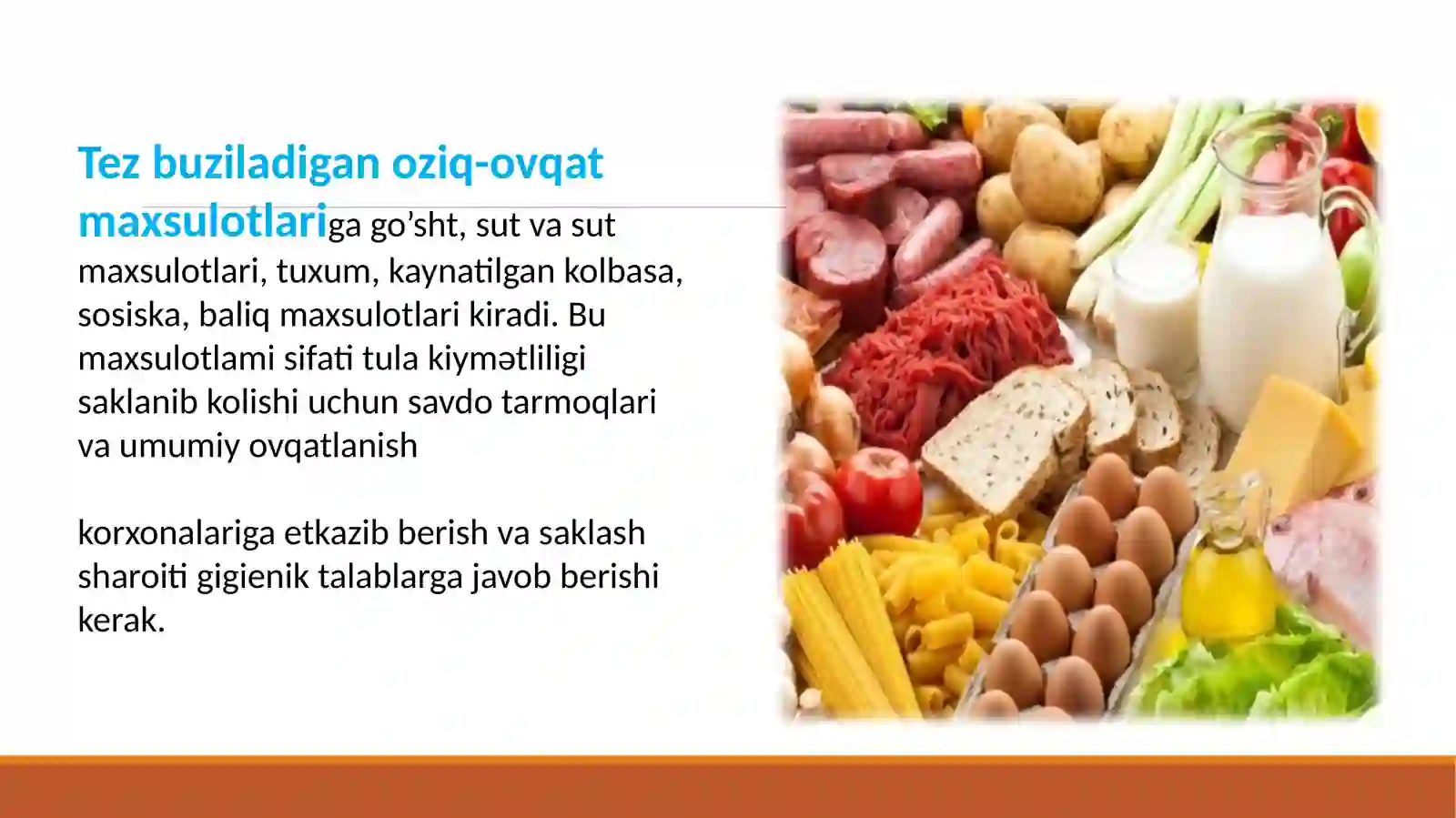 Tez buziladigan oziq-ovqat maxsulotlariga go’sht, sut va sut maxsulotlari, tuxum, kaynatilgan kolbasa, sosiska, baliq maxsulotlari kiradi. Bu maxsulotlami sifati tula kiymətliligi saklanib kolishi uchun savdo tarmoqlari va umumiy ovqatlanish

korxonalariga etkazib berish va saklash sharoiti gigienik talablarga javob berishi kerak.